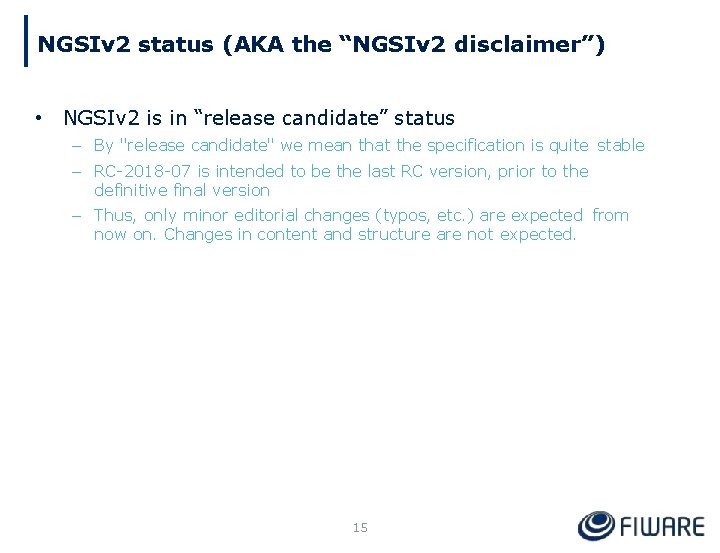 NGSIv2 status (AKA the “NGSIv2 disclaimer”)

• NGSIv2 is in “release candidate” status

– By "release candidate" we mean that the specification is quite stable

– RC-2018-07 is intended to be the last RC version, prior to the definitive final version

– Thus, only minor editorial changes (typos, etc.) are expected from now on. Changes in content and structure are not expected.

15

FIWARE